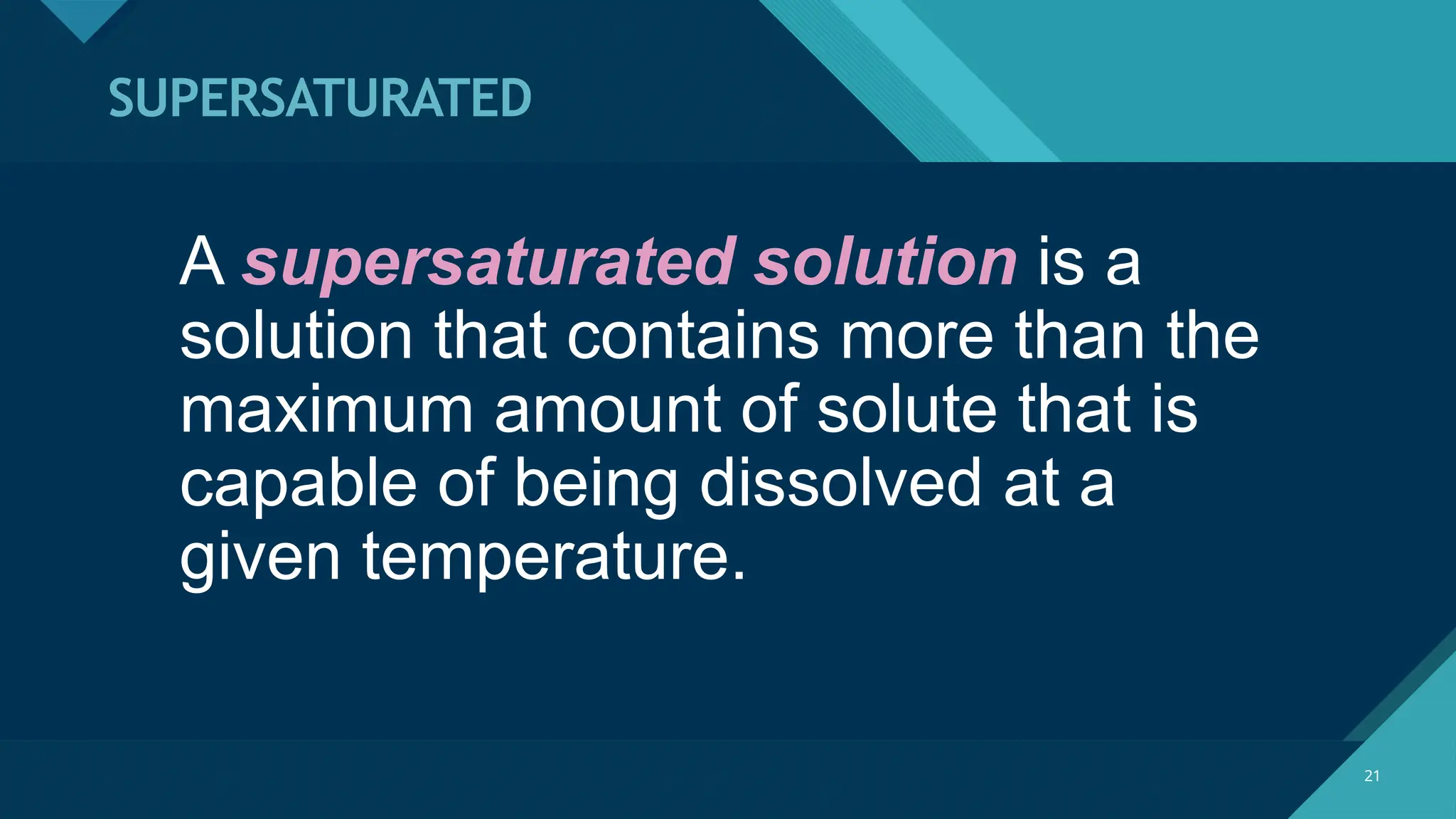 SUPERSATURATED

A supersaturated solution is a solution that contains more than the maximum amount of solute that is capable of being dissolved at a given temperature.

21